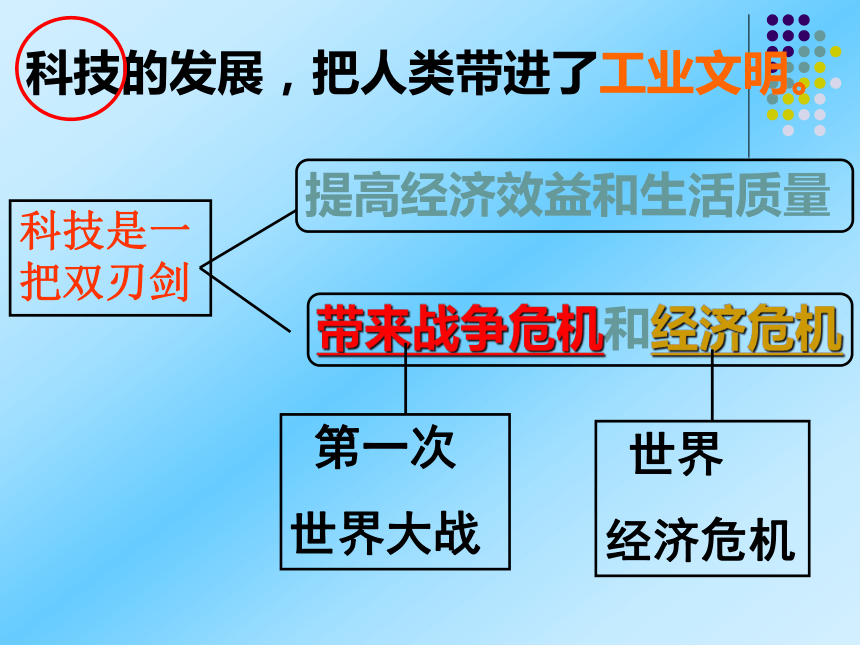 科技的发展，把人类带进了工业文明。

科技是一把双刃剑

提高经济效益和生活质量

带来战争危机和经济危机

第一次世界大战

世界经济危机